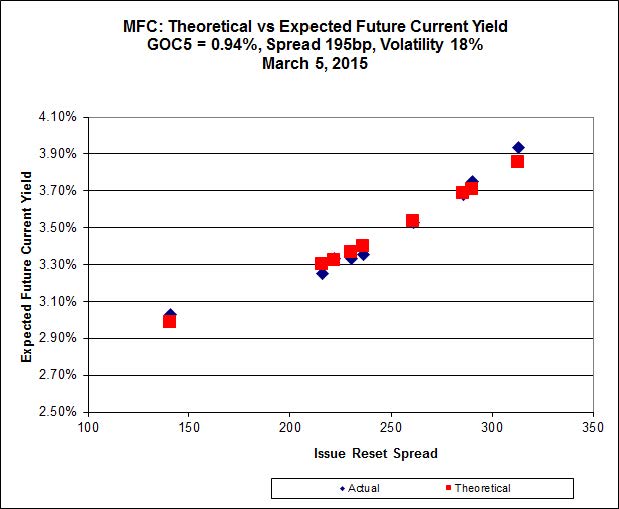 MFC: Theoretical vs Expected Future Current Yield
GOC5 = 0.94%, Spread 195bp, Volatility 18%
March 5, 2015

Expected Future Current Yield

4.10%
3.90%
3.70%
3.50%
3.30%
3.10%
2.90%
2.70%
2.50%

100
150
200
250
300
350

Issue Reset Spread

Actual
Theoretical